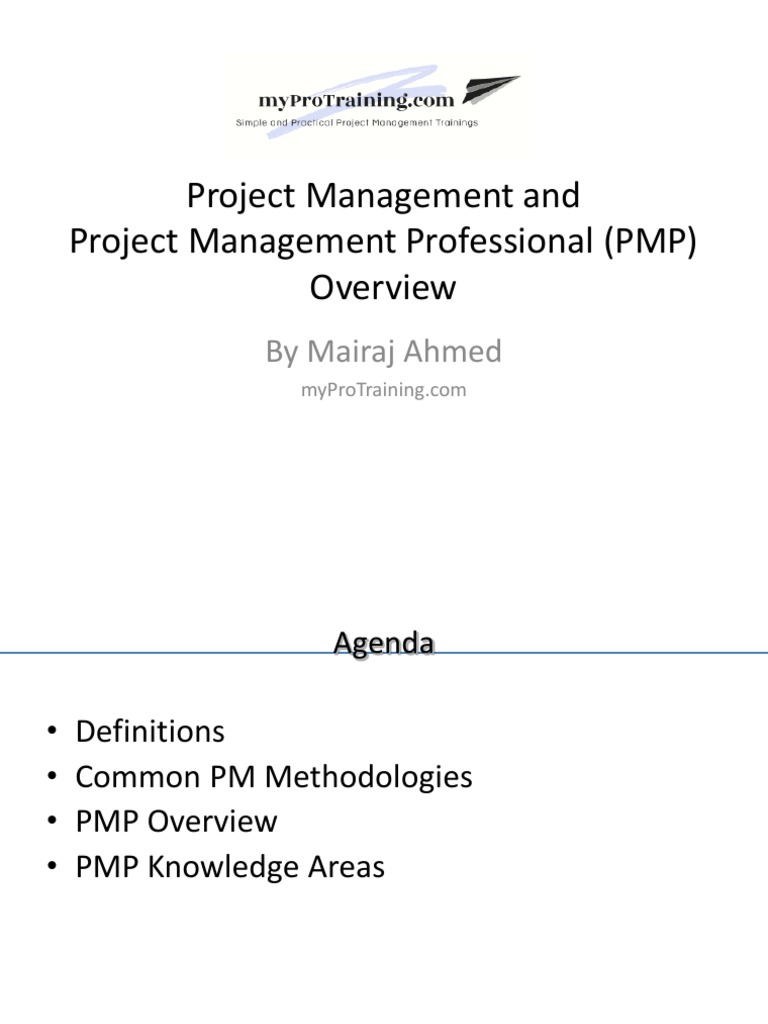 myProTraining.com
Simple and Practical Project Management Trainings

Project Management and
Project Management Professional (PMP)
Overview

By Mairaj Ahmed

myProTraining.com

Agenda

• Definitions
• Common PM Methodologies
• PMP Overview
• PMP Knowledge Areas